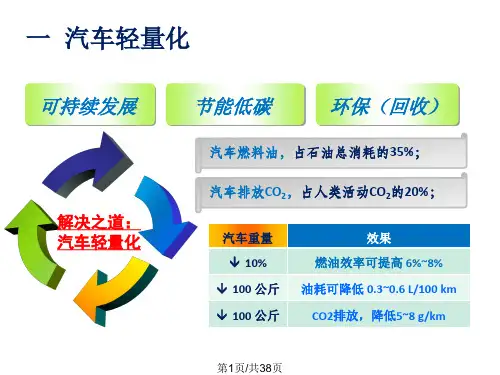 一 汽车轻量化

可持续发展

节能低碳

环保（回收）

汽车燃料油，占石油总消耗的35%；

汽车排放$CO_2$，占人类活动$CO_2$的20%；

解决之道：
汽车轻量化

| 汽车重量 | 效果 |
|---|---|
| ↓ 10% | 燃油效率可提高 6%~8% |
| ↓ 100 公斤 | 油耗可降低 0.3~0.6 L/100 km |
| ↓ 100 公斤 | CO2排放，降低5~8 g/km |

第1页/共38页